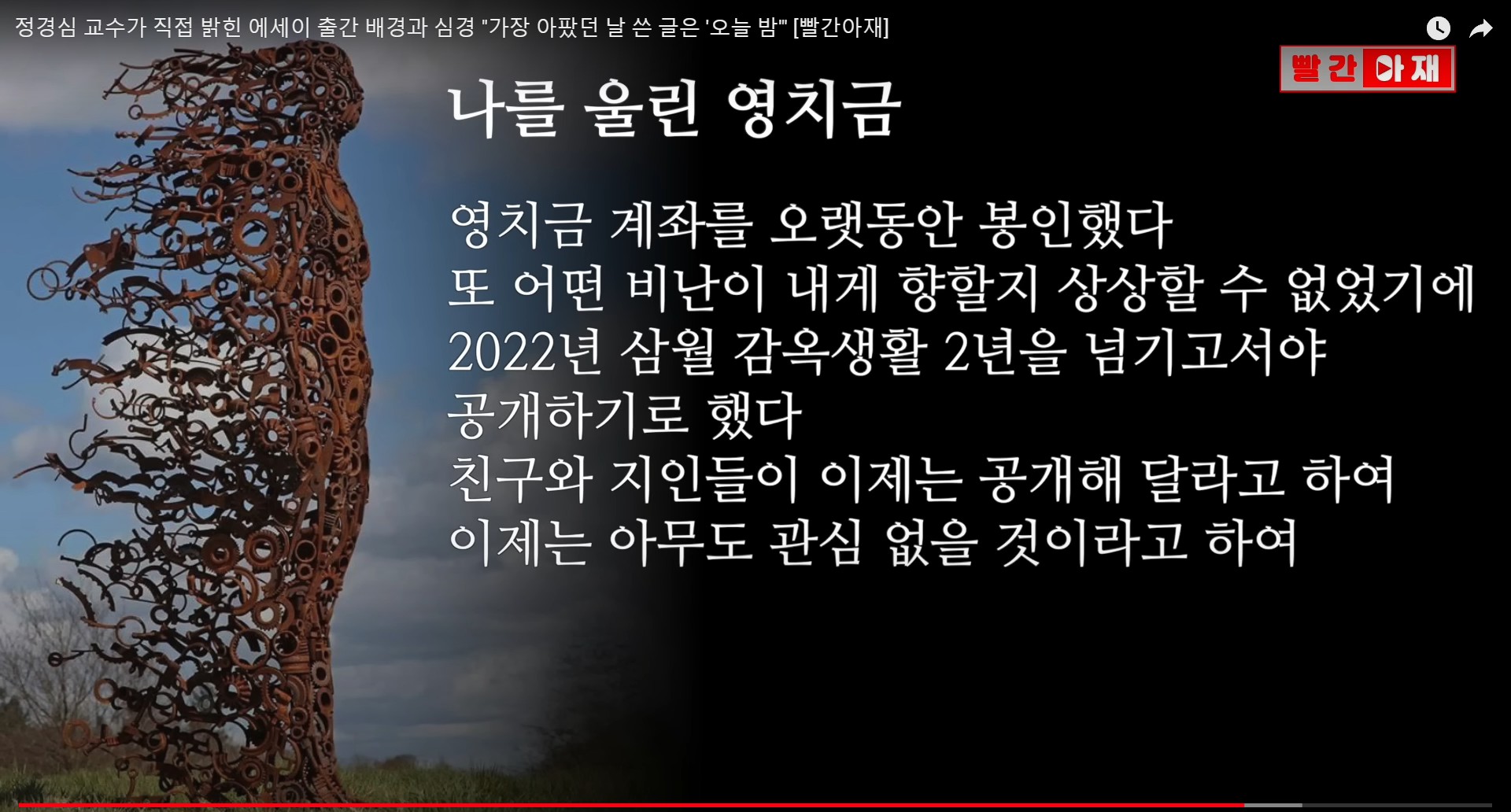 정경심 교수가 직접 밝힌 에세이 출간 배경과 심경 "가장 아팠던 날 쓴 글은 '오늘 밤'" [빨간아재]

빨간아재

나를 울린 영치금

영치금 계좌를 오랫동안 봉인했다
또 어떤 비난이 내게 향할지 상상할 수 없었기에
2022년 삼월 감옥생활 2년을 넘기고서야
공개하기로 했다
친구와 지인들이 이제는 공개해 달라고 하여
이제는 아무도 관심 없을 것이라고 하여